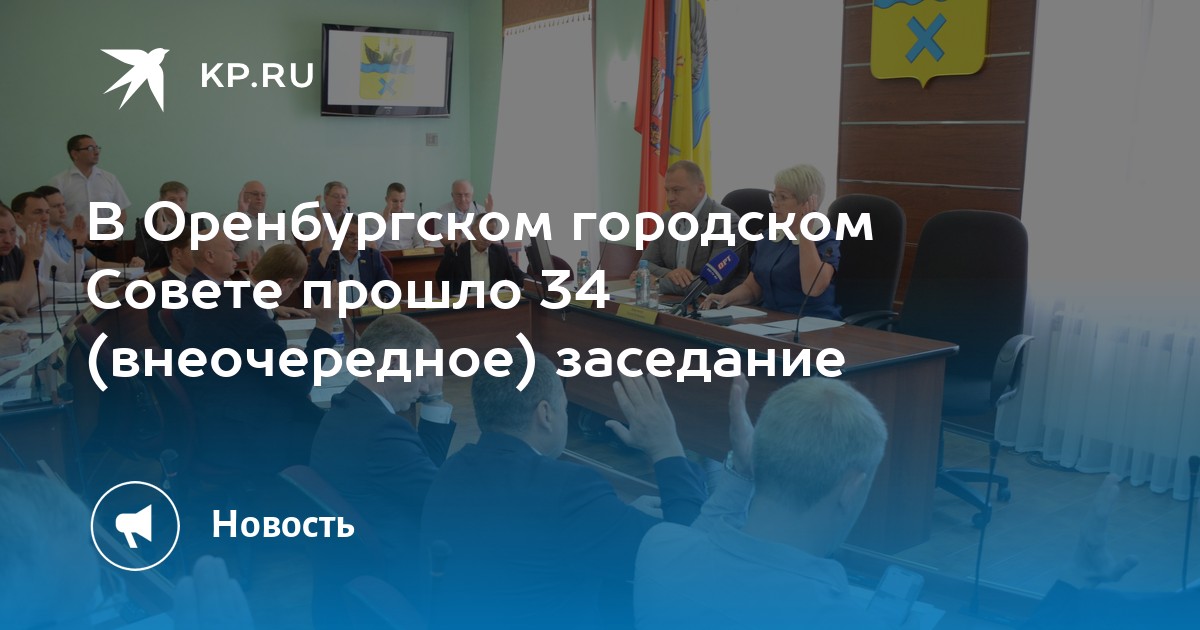 KP.RU

В Оренбургском городском Совете прошло 34 (внеочередное) заседание

Новость